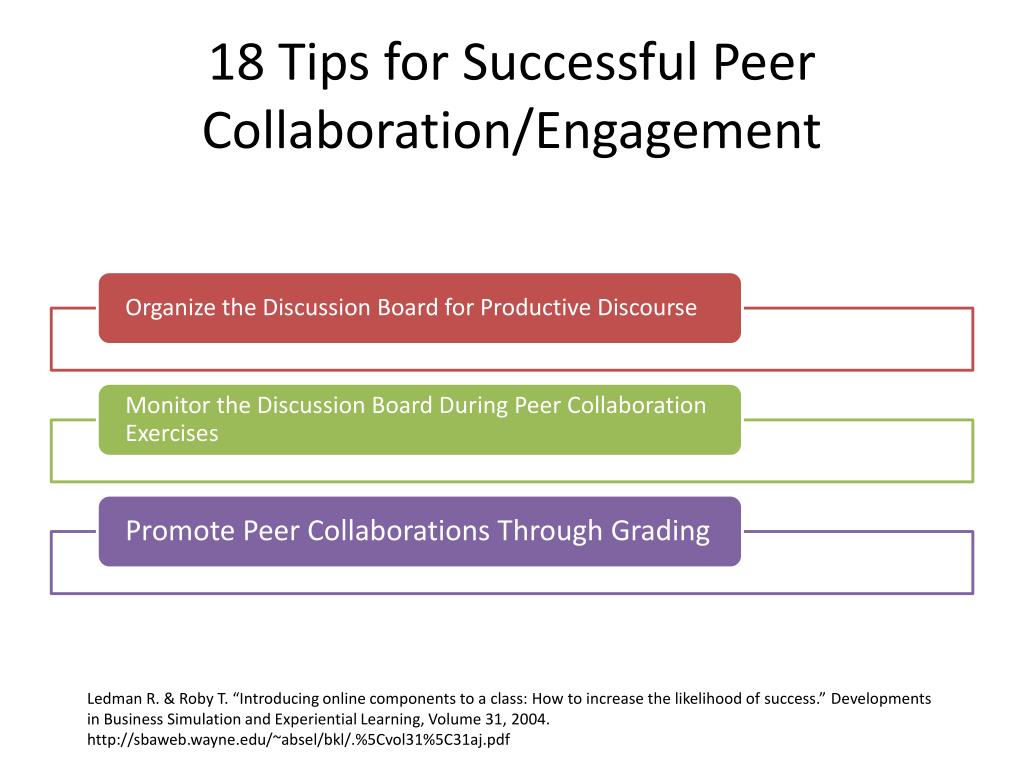 18 Tips for Successful Peer Collaboration/Engagement

Organize the Discussion Board for Productive Discourse

Monitor the Discussion Board During Peer Collaboration Exercises

Promote Peer Collaborations Through Grading

Ledman R. & Roby T. “Introducing online components to a class: How to increase the likelihood of success.” Developments in Business Simulation and Experiential Learning, Volume 31, 2004. http://sbaweb.wayne.edu/~absel/bkl/.%5Cvol31%5C31aj.pdf